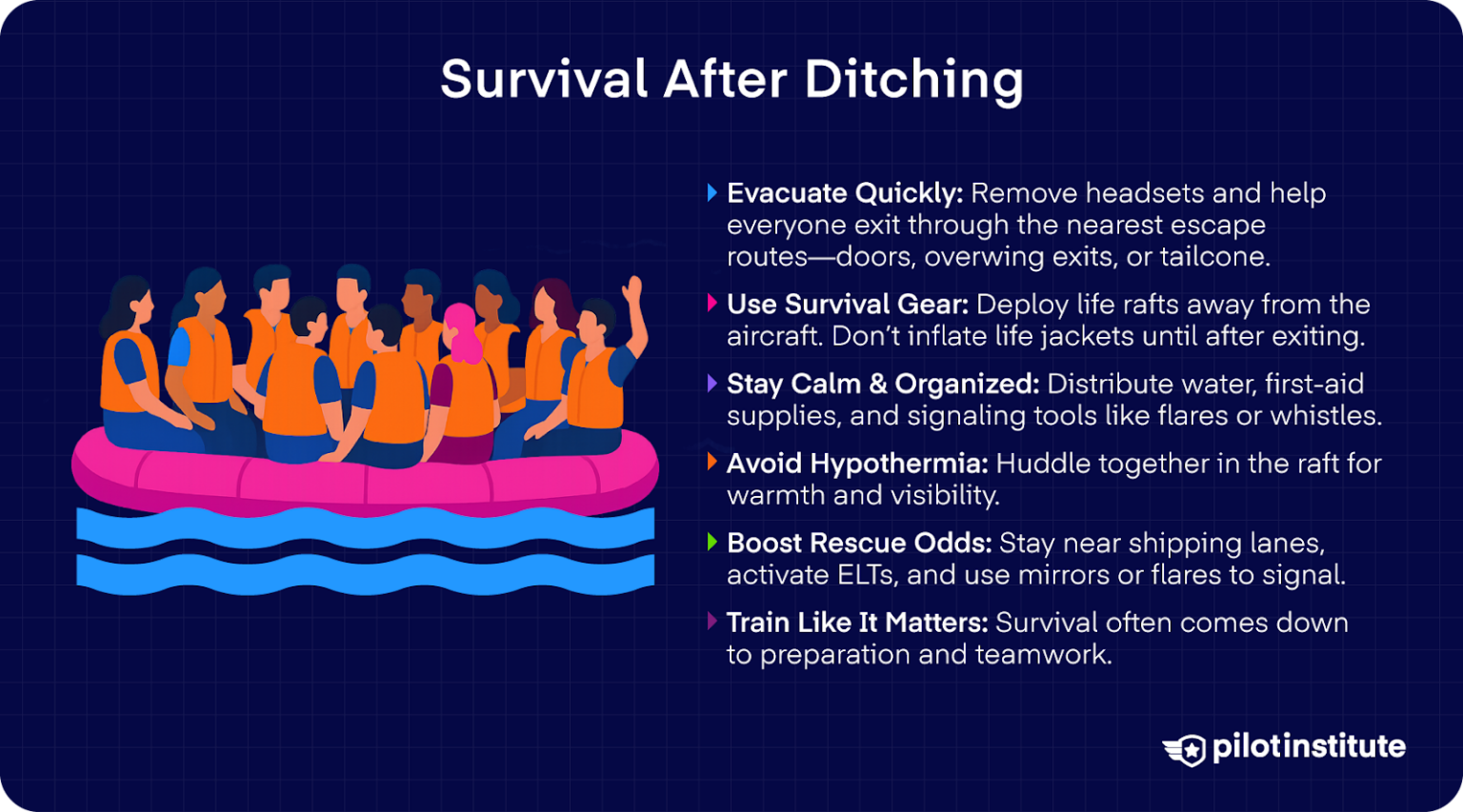 Survival After Ditching

Evacuate Quickly: Remove headsets and help everyone exit through the nearest escape routes—doors, overwing exits, or tailcone.

Use Survival Gear: Deploy life rafts away from the aircraft. Don't inflate life jackets until after exiting.

Stay Calm & Organized: Distribute water, first-aid supplies, and signaling tools like flares or whistles.

Avoid Hypothermia: Huddle together in the raft for warmth and visibility.

Boost Rescue Odds: Stay near shipping lanes, activate ELTs, and use mirrors or flares to signal.

Train Like It Matters: Survival often comes down to preparation and teamwork.

pilotinstitute